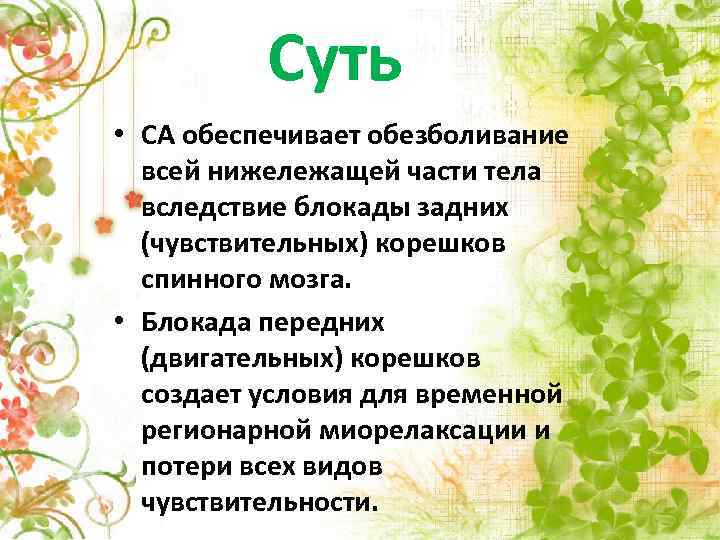 Суть

• СА обеспечивает обезболивание всей нижележащей части тела вследствие блокады задних (чувствительных) корешков спинного мозга.

• Блокада передних (двигательных) корешков создает условия для временной регионарной миорелаксации и потери всех видов чувствительности.